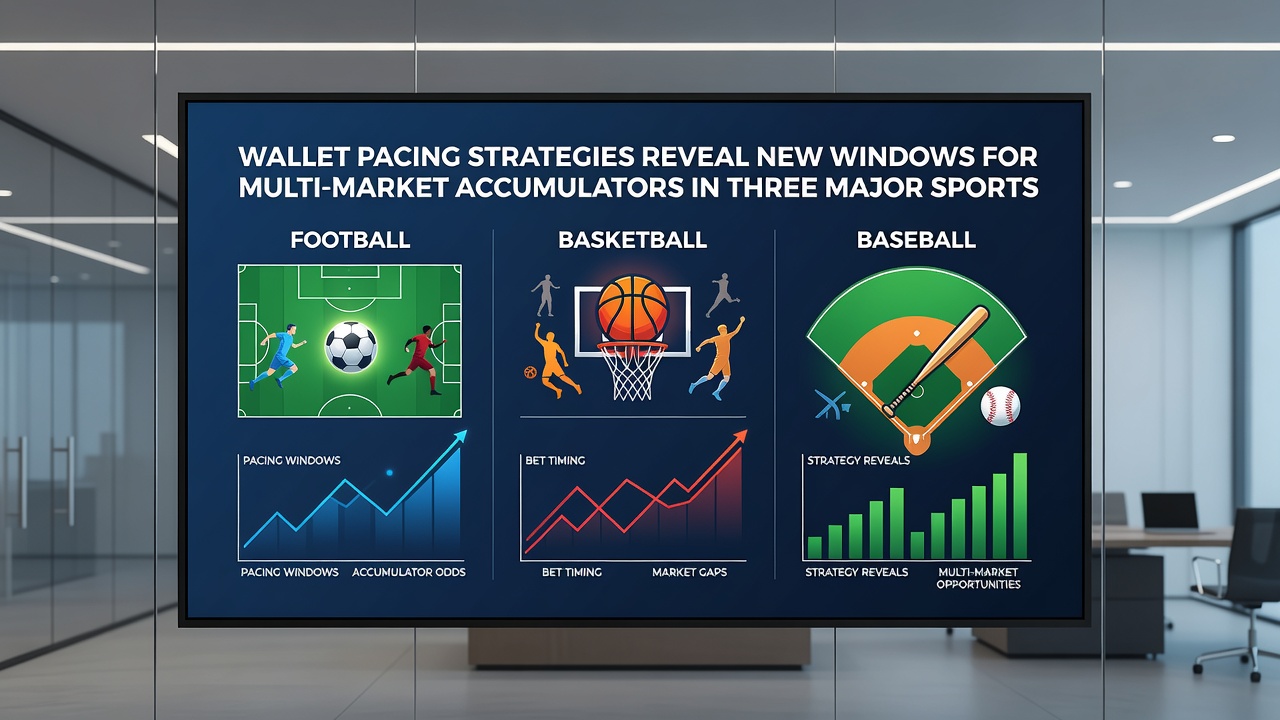 WALLET PACING STRATEGIES REVEAL NEW WINDOWS FOR MULTI-MARKET ACCUMULATORS IN THREE MAJOR SPORTS

FOOTBALL

PACING WINDOWS

PACING WINDOWS ACCUMULATOR ODDS

BASKETBALL

BET TIMING

BET TIMING MARKET GAPS

BASEBALL

STRATEGY REVEALS

STRATEGY REVEALS MULTI-MARKET OPPORTUNITIES